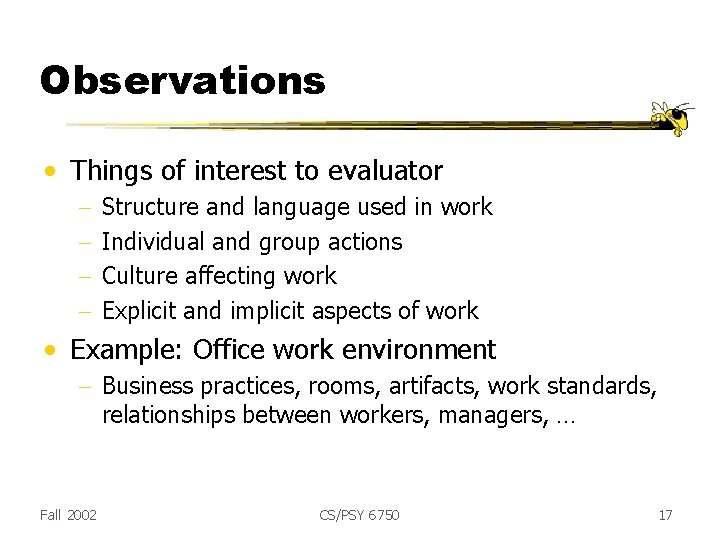 Observations

• Things of interest to evaluator
– Structure and language used in work
– Individual and group actions
– Culture affecting work
– Explicit and implicit aspects of work

• Example: Office work environment
– Business practices, rooms, artifacts, work standards, relationships between workers, managers, …

Fall 2002
CS/PSY 6750
17